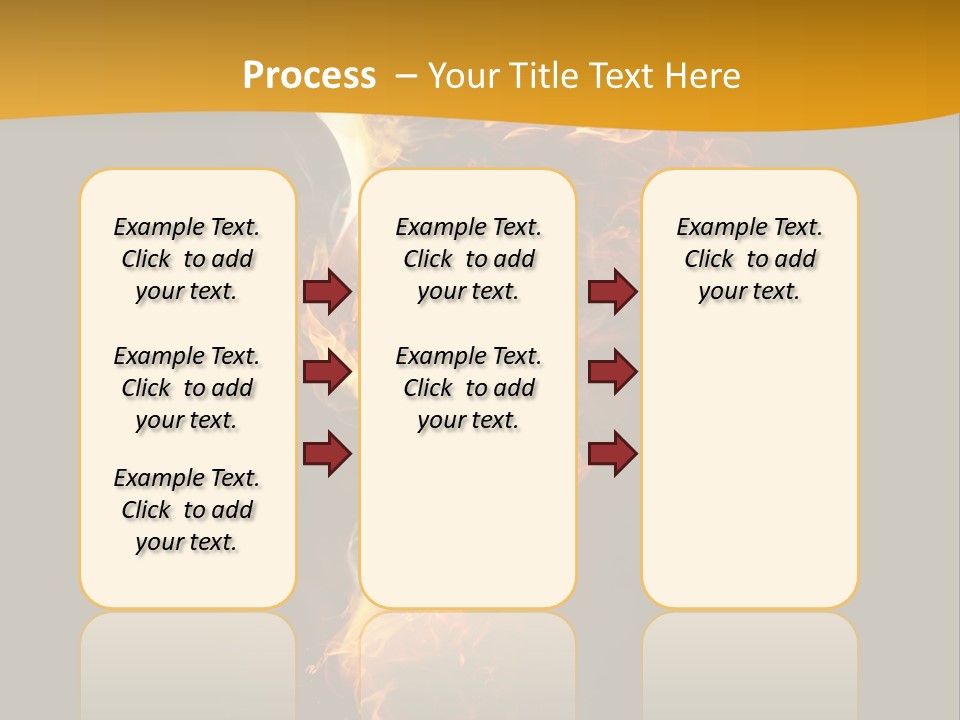 Process – Your Title Text Here

Example Text. Click to add your text.

Example Text. Click to add your text.

Example Text. Click to add your text.

Example Text. Click to add your text.

Example Text. Click to add your text.

Example Text. Click to add your text.